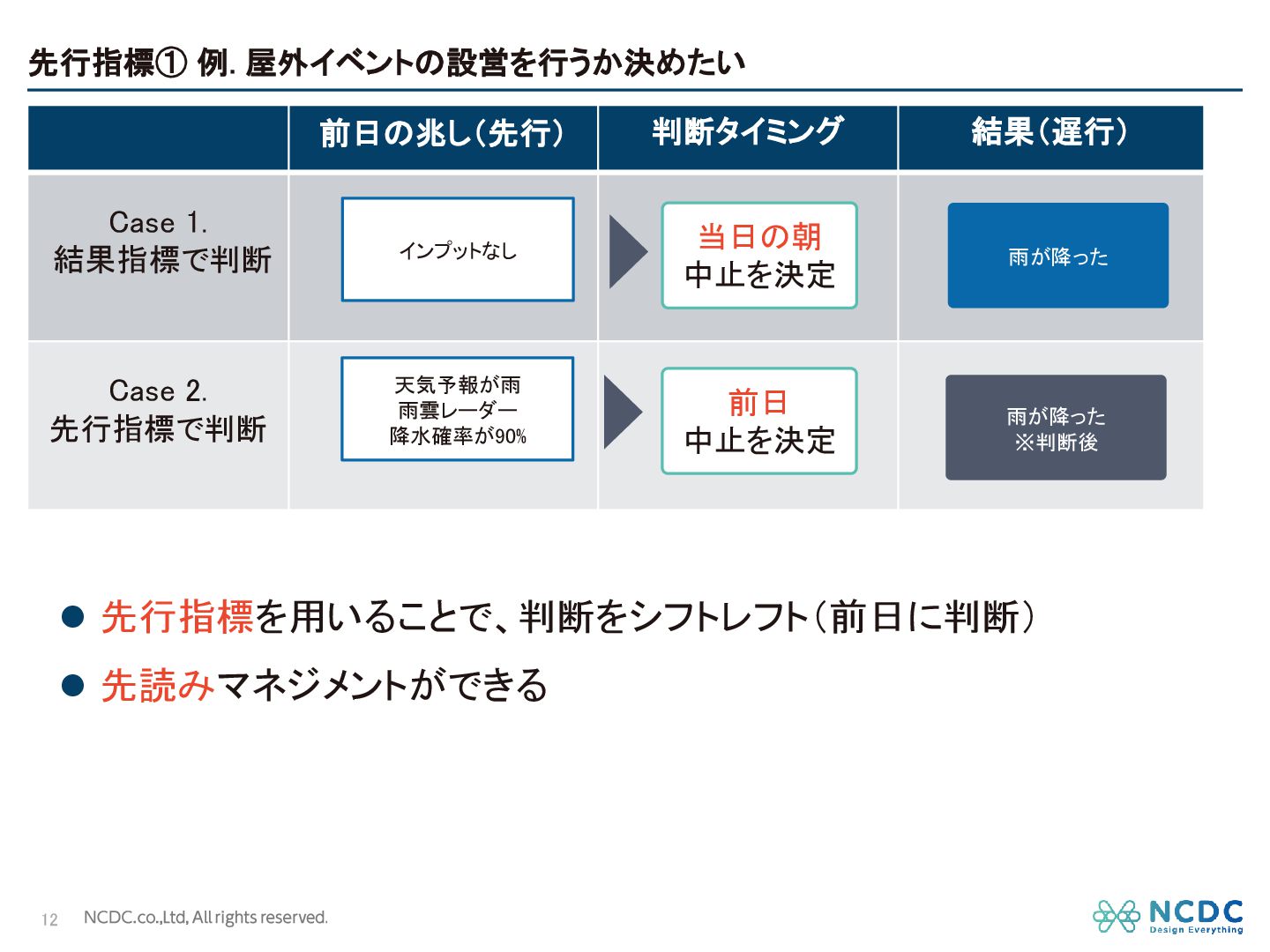 先行指標① 例. 屋外イベントの設営を行うか決めたい

| | 前日の兆し(先行) | 判断タイミング | 結果(遅行) |
|---|---|---|---|
| Case 1. 結果指標で判断 | インプットなし | 当日の朝 中止を決定 | 雨が降った |
| Case 2. 先行指標で判断 | 天気予報が雨 雨雲レーダー 降水確率が90% | 前日 中止を決定 | 雨が降った ※判断後 |

● 先行指標を用いることで、判断をシフトレフト(前日に判断)

● 先読みマネジメントができる

12 NCDC.co.,Ltd, All rights reserved.

NCDC Design Everything